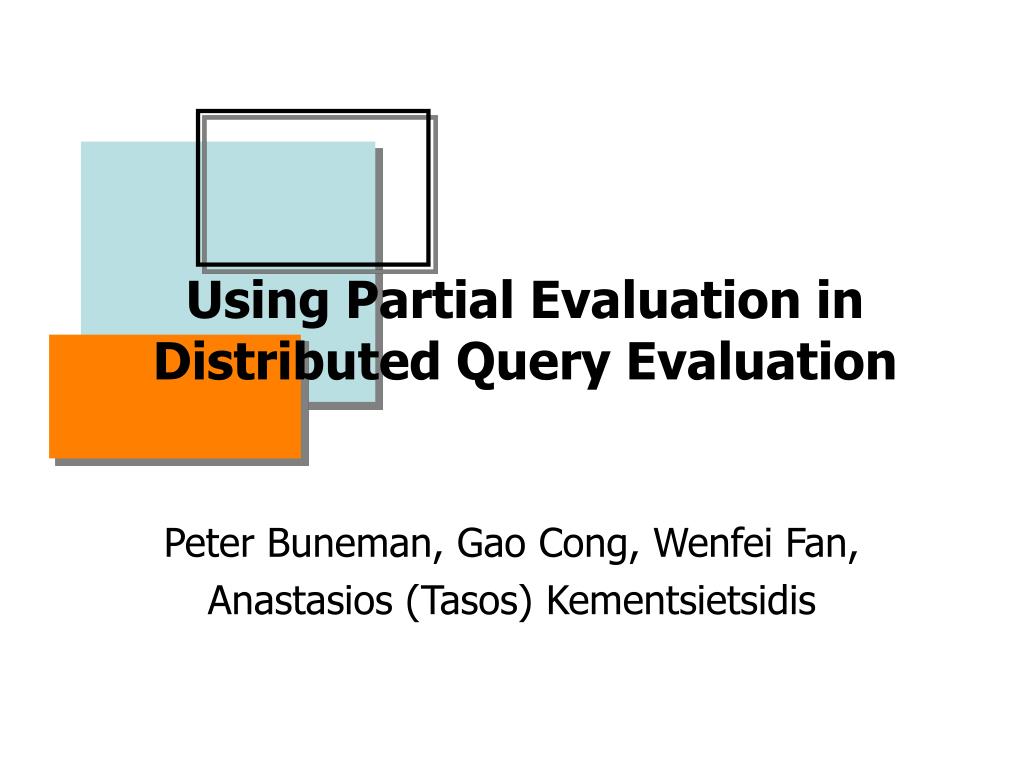 Using Partial Evaluation in Distributed Query Evaluation

Peter Buneman, Gao Cong, Wenfei Fan, Anastasios (Tasos) Kementsietsidis